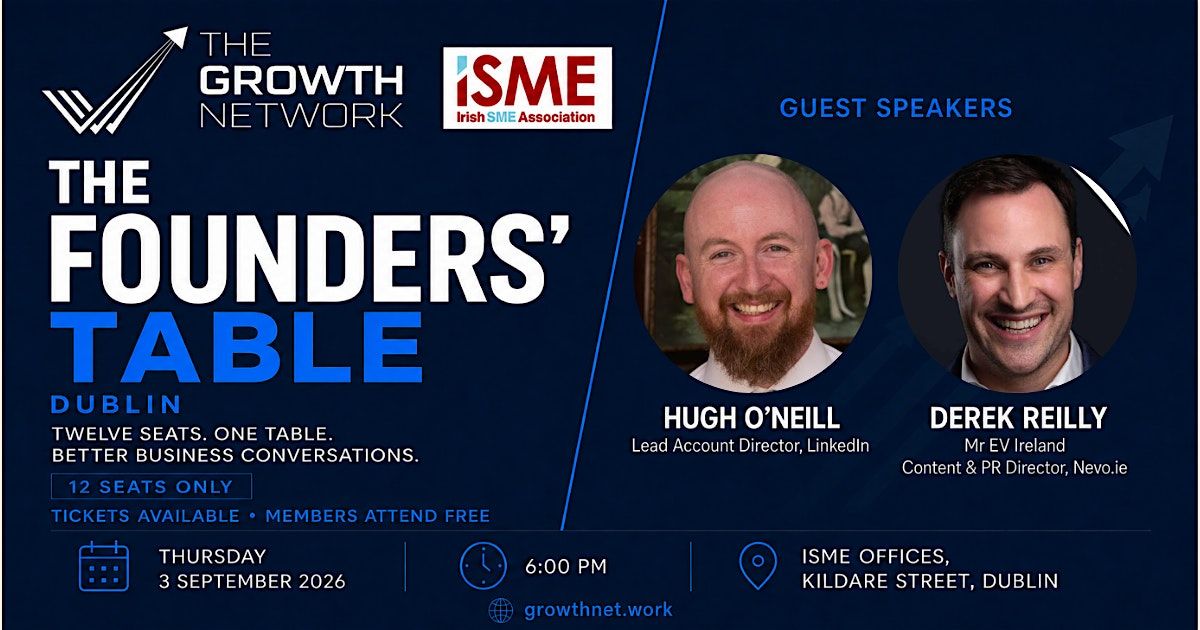 THE GROWTH NETWORK

ISME
Irish SME Association

THE FOUNDERS' TABLE

DUBLIN

TWELVE SEATS. ONE TABLE.
BETTER BUSINESS CONVERSATIONS.

12 SEATS ONLY

TICKETS AVAILABLE • MEMBERS ATTEND FREE

GUEST SPEAKERS

HUGH O'NEILL
Lead Account Director, LinkedIn

DEREK REILLY
Mr EV Ireland
Content & PR Director, Nevo.ie

THURSDAY
3 SEPTEMBER 2026

6:00 PM

ISME OFFICES,
KILDARE STREET, DUBLIN

growthnet.work